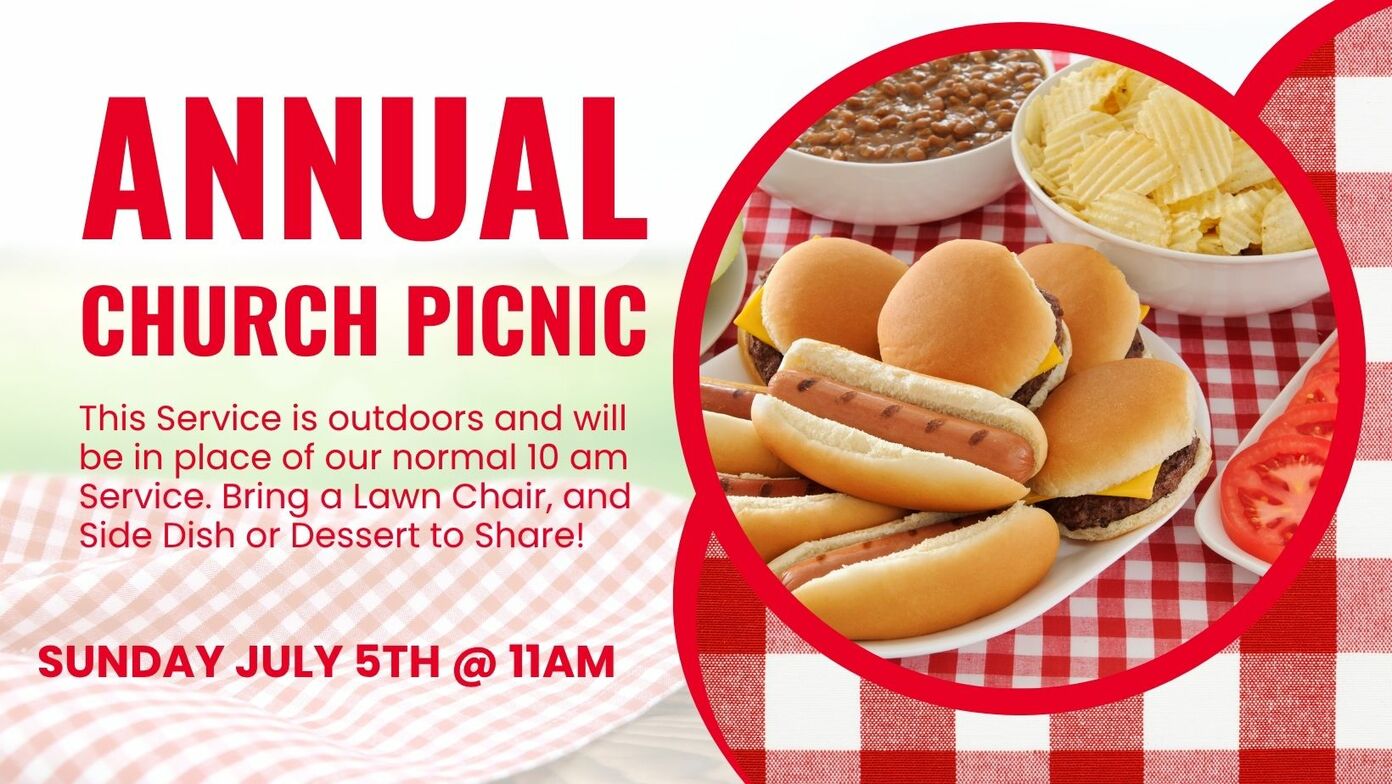 ANNUAL
CHURCH PICNIC

This Service is outdoors and will be in place of our normal 10 am Service. Bring a Lawn Chair, and Side Dish or Dessert to Share!

SUNDAY JULY 5TH @ 11AM